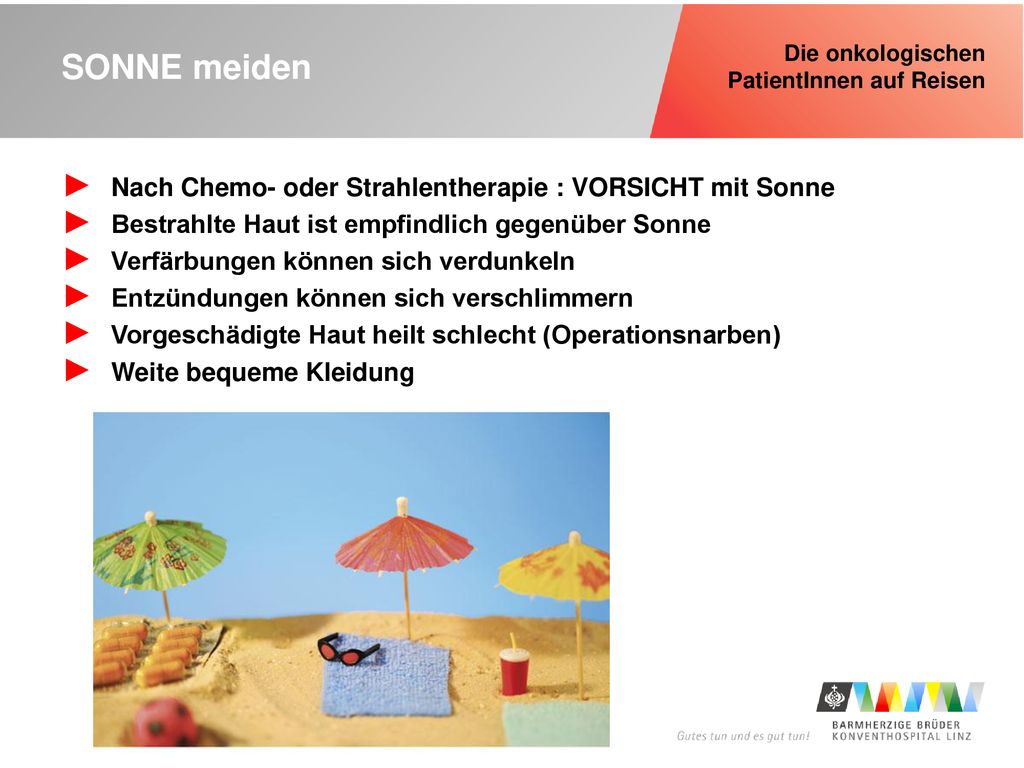 SONNE meiden

Die onkologischen PatientInnen auf Reisen

► Nach Chemo- oder Strahlentherapie : VORSICHT mit Sonne
► Bestrahlte Haut ist empfindlich gegenüber Sonne
► Verfärbungen können sich verdunkeln
► Entzündungen können sich verschlimmern
► Vorgeschädigte Haut heilt schlecht (Operationsnarben)
► Weite bequeme Kleidung

Gutes tun und es gut tun!

BARMHERZIGE BRÜDER
KONVENTHOSPITAL LINZ